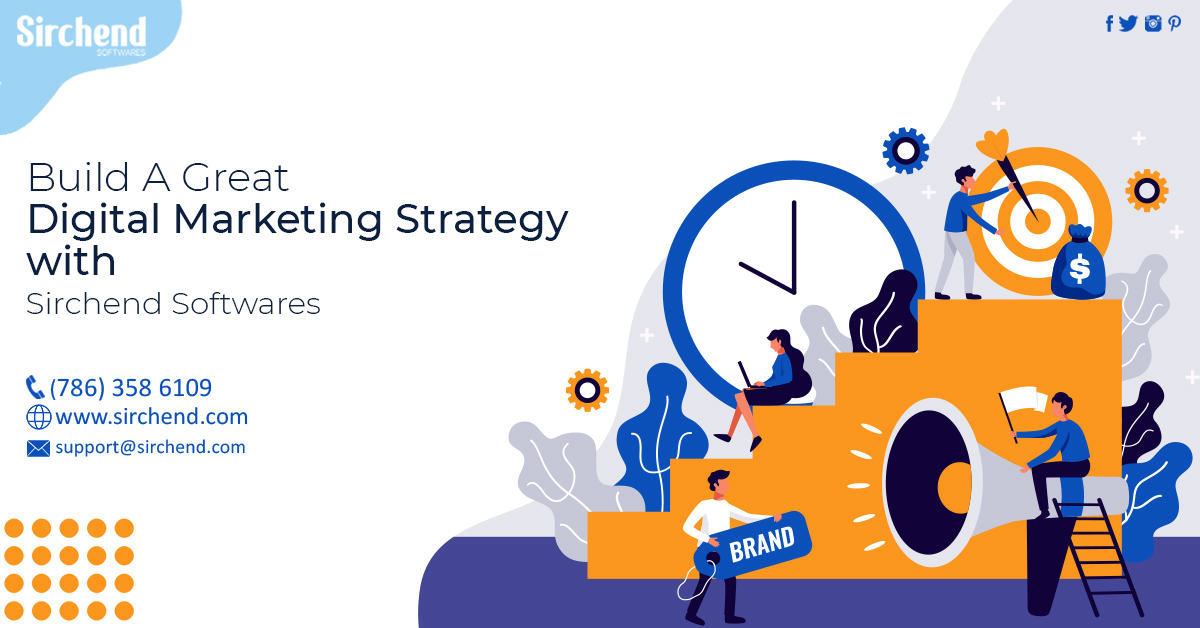 Sirchend
SOFTWARES

Build A Great
Digital Marketing Strategy with
Sirchend Softwares

(786) 358 6109
www.sirchend.com
support@sirchend.com

$

BRAND